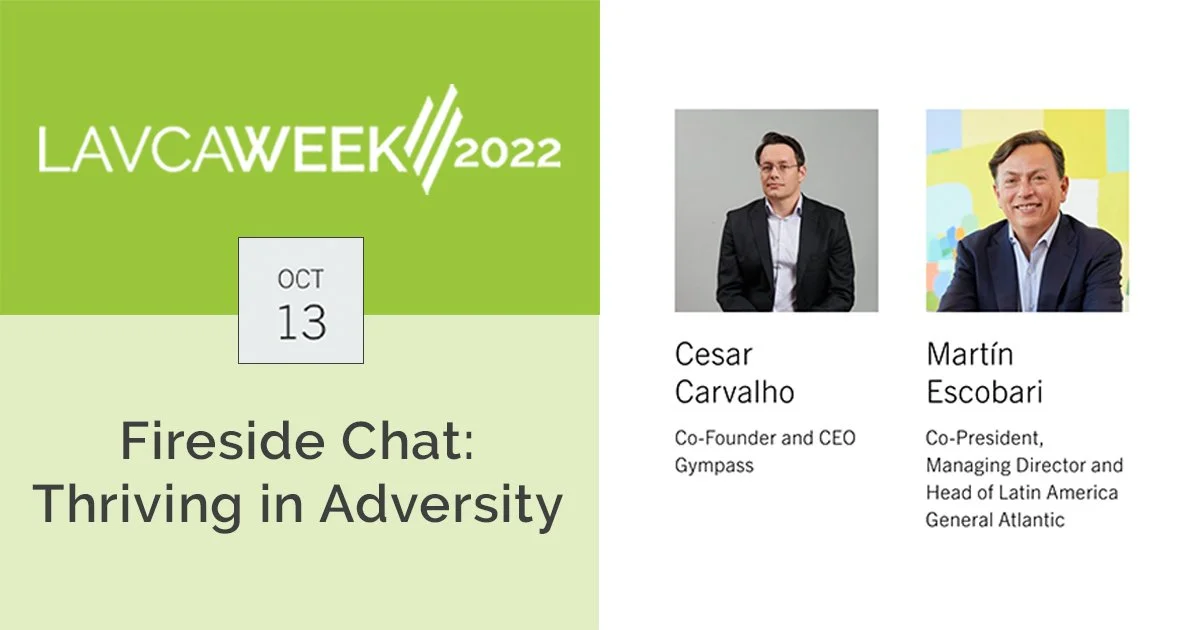 LAVCAWEEK 2022

OCT
13

Fireside Chat: Thriving in Adversity

Cesar Carvalho
Co-Founder and CEO
Gympass

Martín Escobari
Co-President, Managing Director and Head of Latin America
General Atlantic